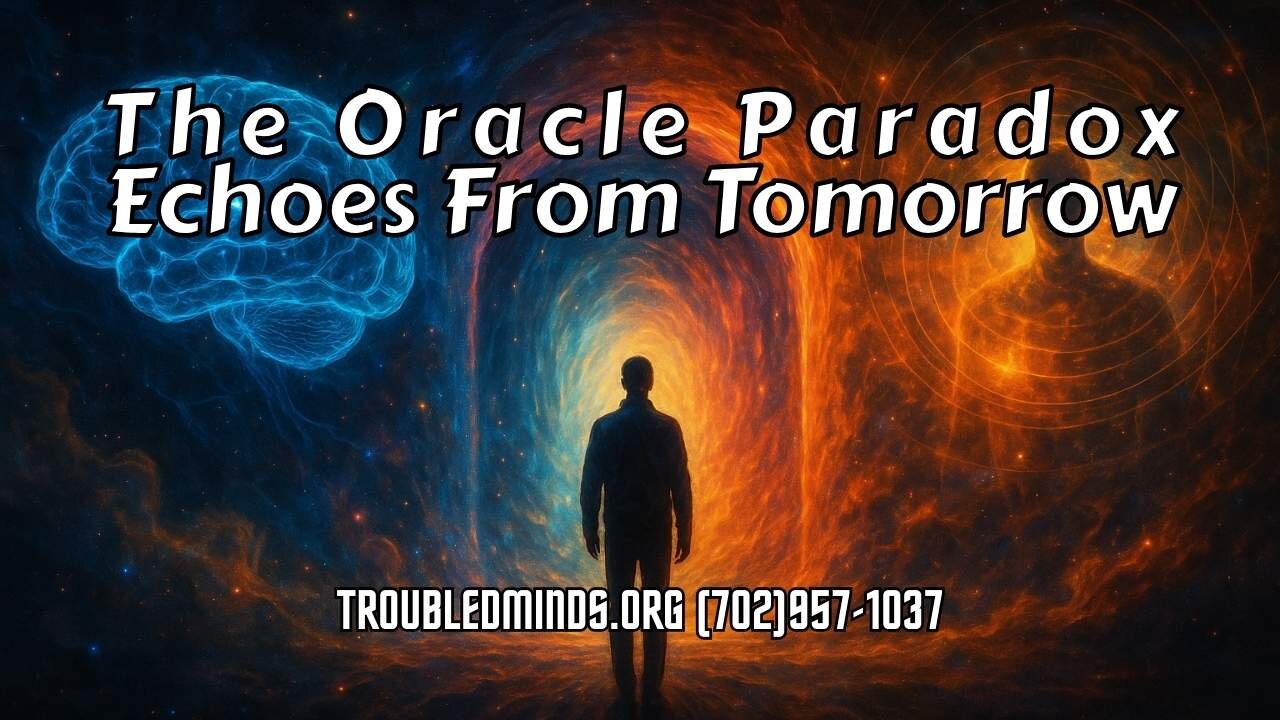 The Oracle Paradox
Echoes From Tomorrow

TROUBLEDMINDS.ORG (702)957-1037